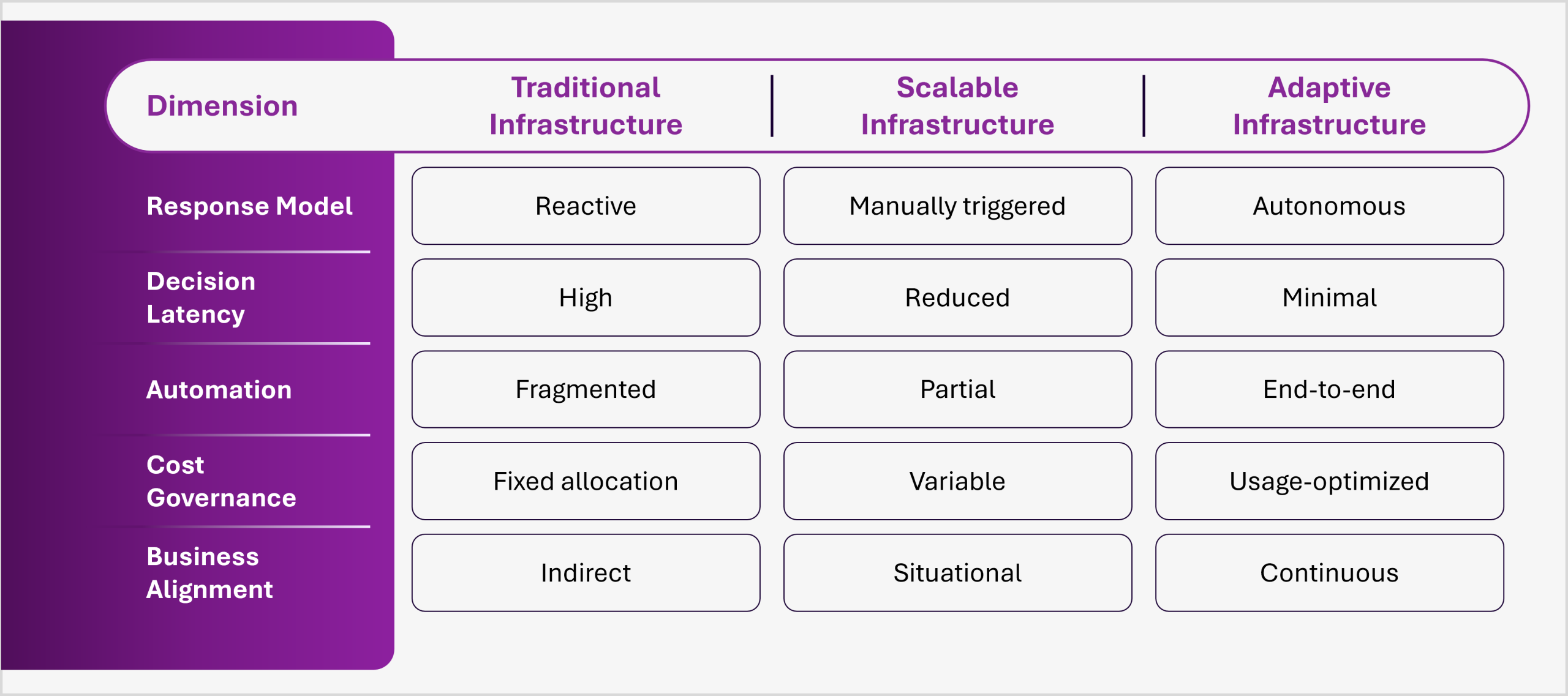 | Dimension | Traditional Infrastructure | Scalable Infrastructure | Adaptive Infrastructure |
|---|---|---|---|
| Response Model | Reactive | Manually triggered | Autonomous |
| Decision Latency | High | Reduced | Minimal |
| Automation | Fragmented | Partial | End-to-end |
| Cost Governance | Fixed allocation | Variable | Usage-optimized |
| Business Alignment | Indirect | Situational | Continuous |